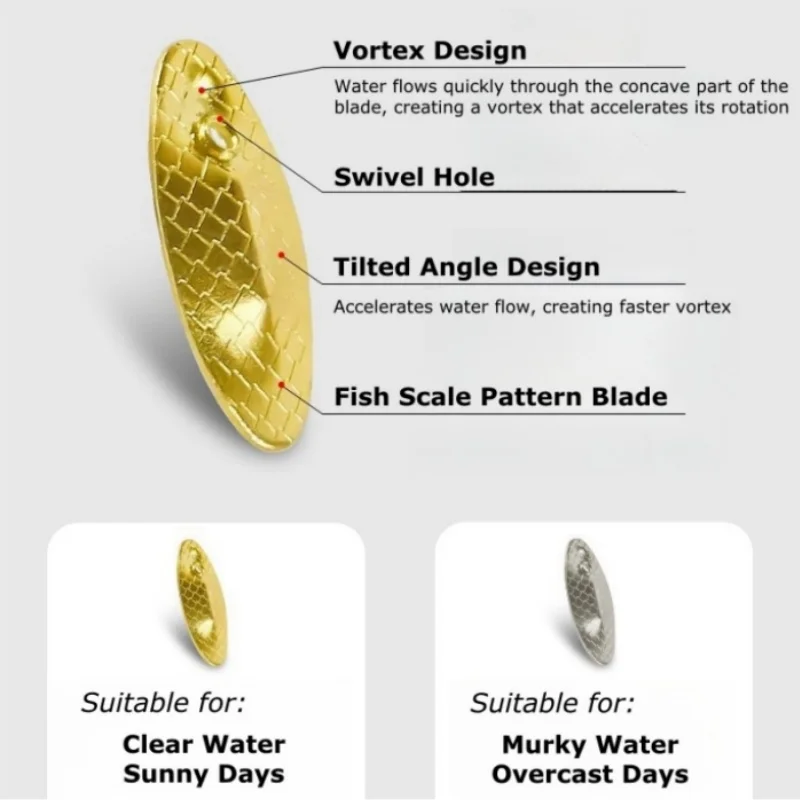 Vortex Design

Water flows quickly through the concave part of the blade, creating a vortex that accelerates its rotation

Swivel Hole

Tilted Angle Design

Accelerates water flow, creating faster vortex

Fish Scale Pattern Blade

Suitable for:

Clear Water
Sunny Days

Suitable for:

Murky Water
Overcast Days